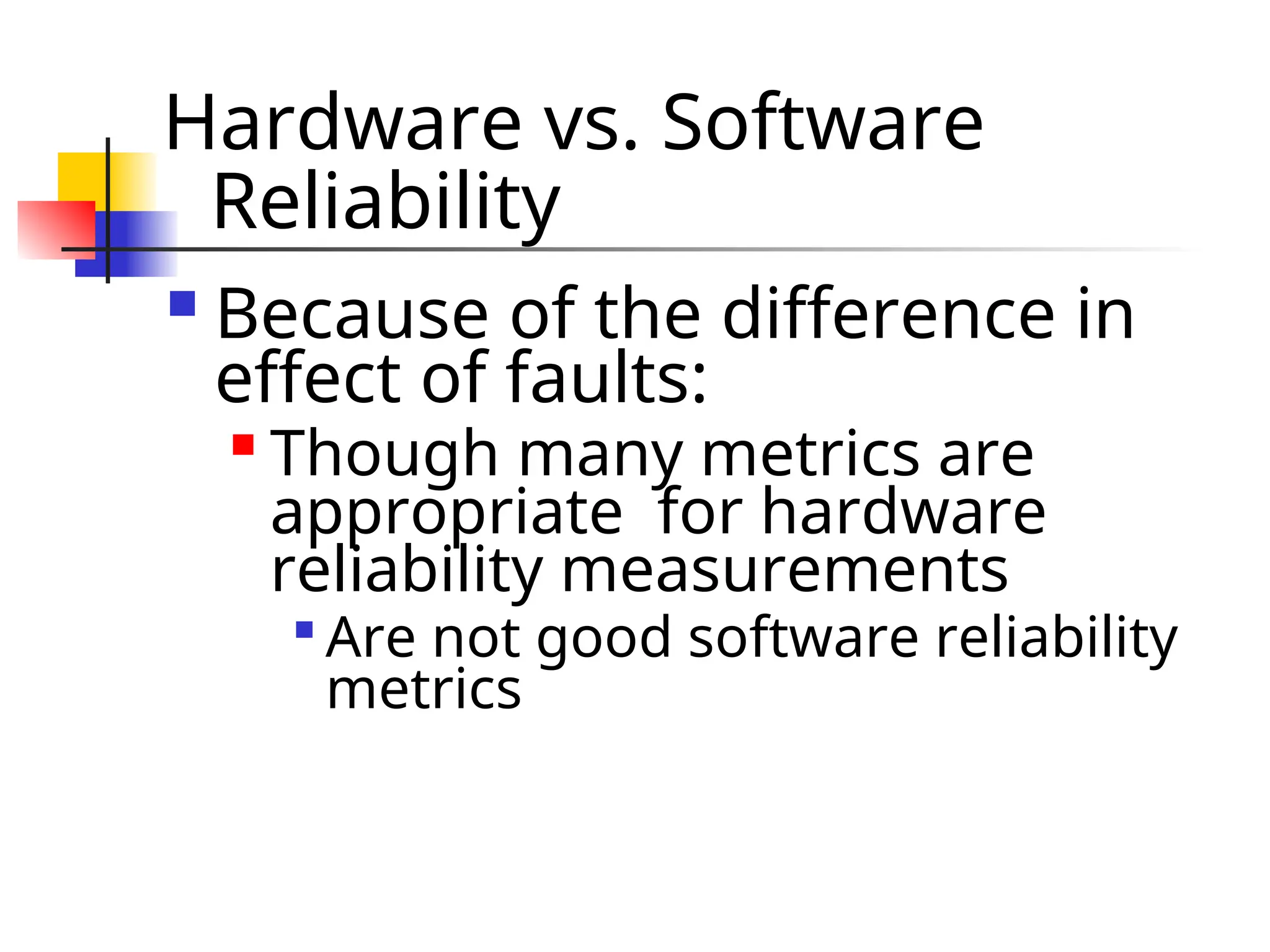 Hardware vs. Software Reliability

Because of the difference in effect of faults:

Though many metrics are appropriate  for hardware reliability measurements

Are not good software reliability metrics